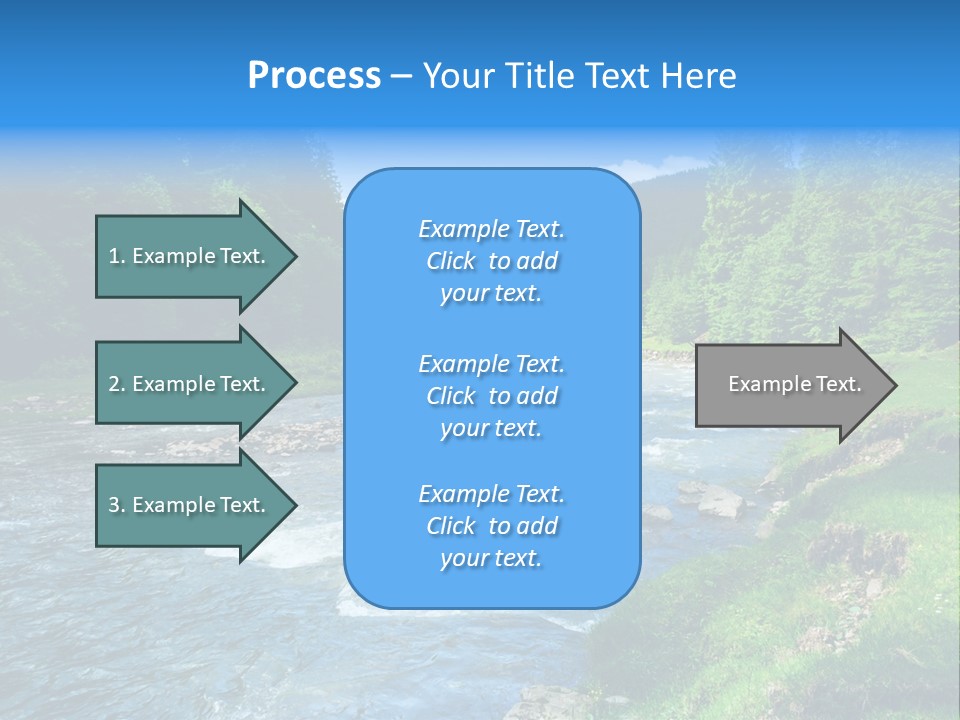 Process – Your Title Text Here

1. Example Text.

2. Example Text.

3. Example Text.

Example Text. Click to add your text.

Example Text. Click to add your text.

Example Text. Click to add your text.

Example Text.